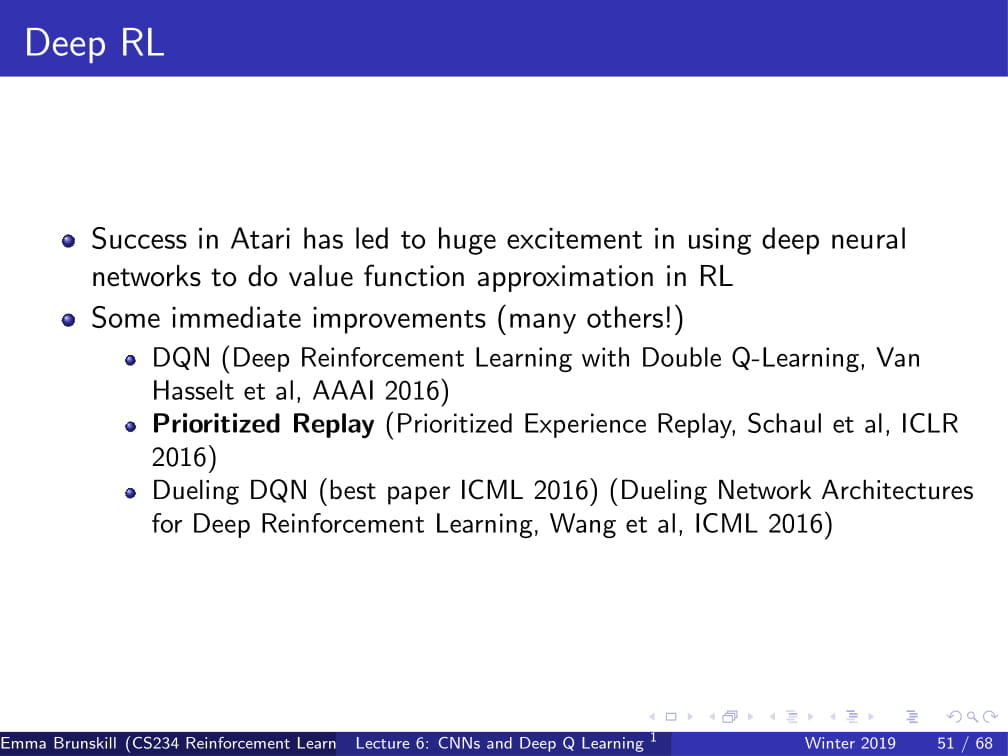 Deep RL

Success in Atari has led to huge excitement in using deep neural networks to do value function approximation in RL

Some immediate improvements (many others!)

DQN (Deep Reinforcement Learning with Double Q-Learning, Van Hasselt et al, AAAI 2016)

**Prioritized Replay** (Prioritized Experience Replay, Schaul et al, ICLR 2016)

Dueling DQN (best paper ICML 2016) (Dueling Network Architectures for Deep Reinforcement Learning, Wang et al, ICML 2016)

Emma Brunskill (CS234 Reinforcement Learn Lecture 6: CNNs and Deep Q Learning $^1$ Winter 2019 51 / 68